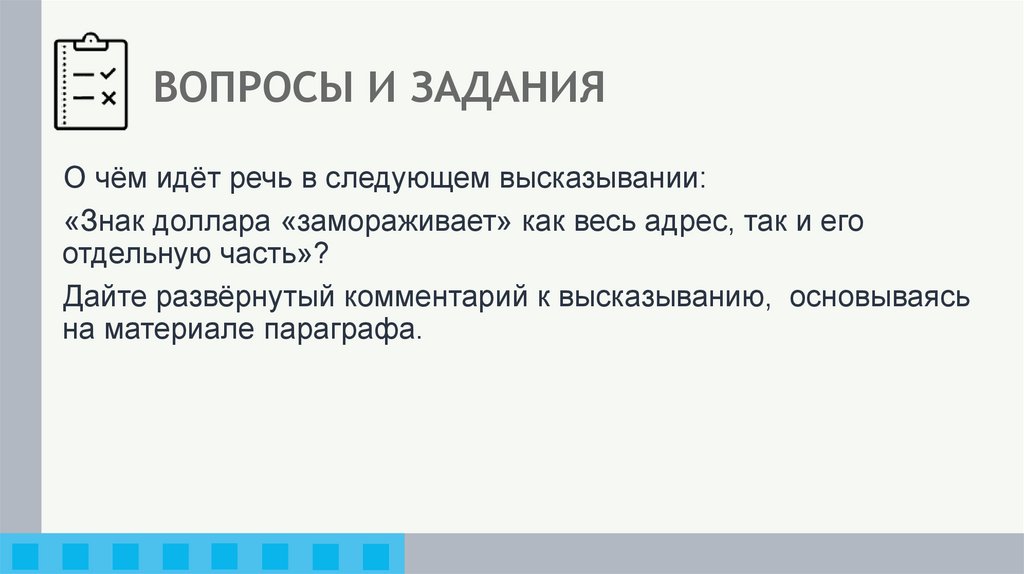 ВОПРОСЫ И ЗАДАНИЯ

О чём идёт речь в следующем высказывании:

«Знак доллара «замораживает» как весь адрес, так и его отдельную часть»?

Дайте развёрнутый комментарий к высказыванию, основываясь на материале параграфа.